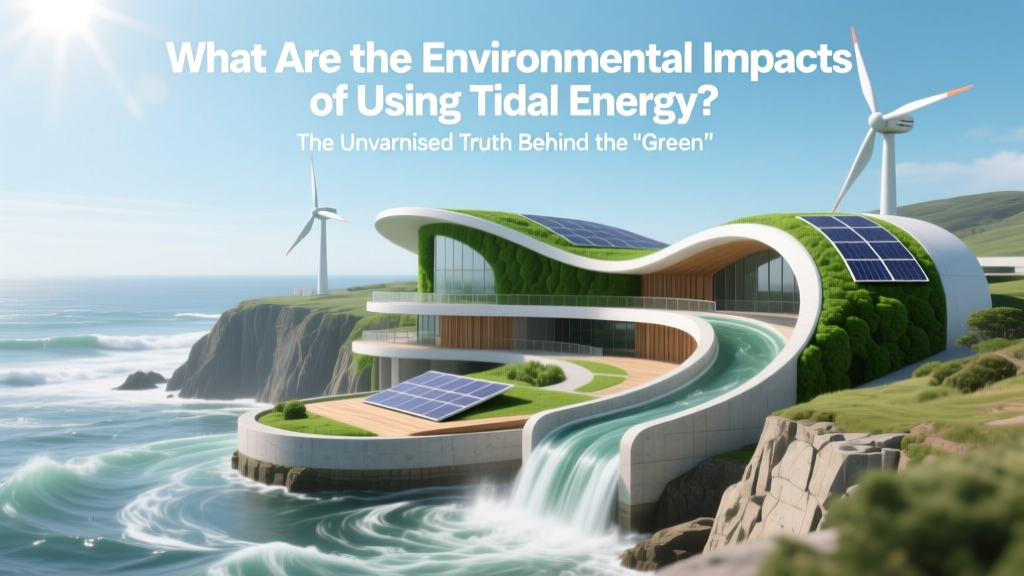 What Are the Environmental Impacts of Using Tidal Energy?

The Unvarnised Truth Behind the "Green"